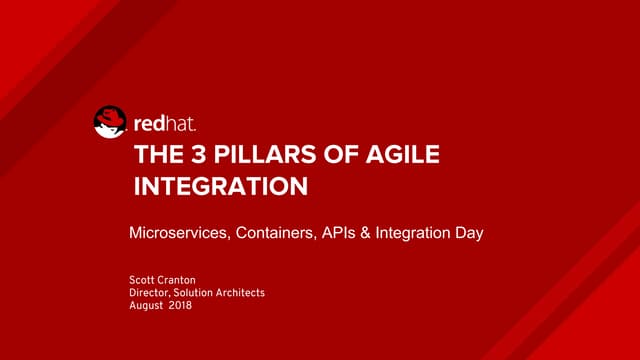 redhat.

THE 3 PILLARS OF AGILE INTEGRATION

Microservices, Containers, APIs & Integration Day

Scott Cranton
Director, Solution Architects
August 2018